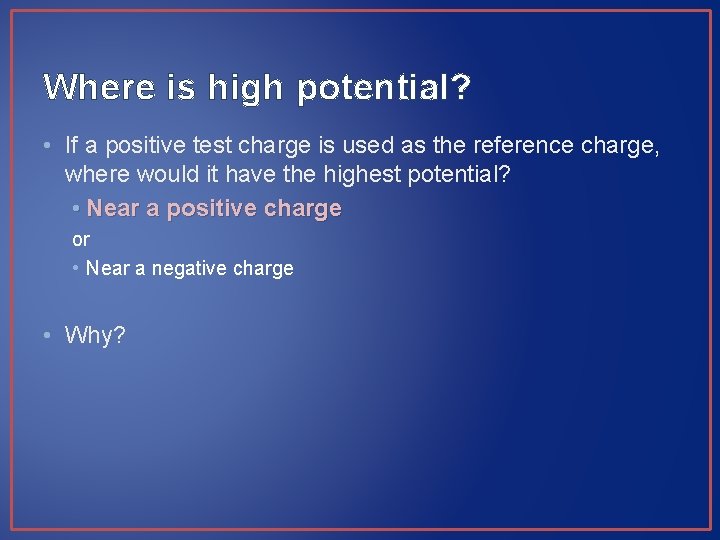 Where is high potential?

• If a positive test charge is used as the reference charge, where would it have the highest potential?

• Near a positive charge

or

• Near a negative charge

• Why?